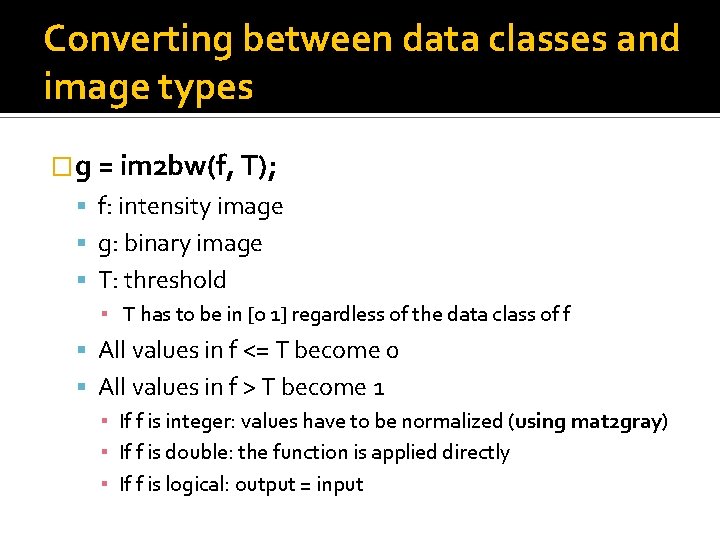 Converting between data classes and image types

g = im2bw(f, T);

f: intensity image

g: binary image

T: threshold

T has to be in [0 1] regardless of the data class of f

All values in f <= T become 0

All values in f > T become 1

If f is integer: values have to be normalized (using mat2gray)

If f is double: the function is applied directly

If f is logical: output = input